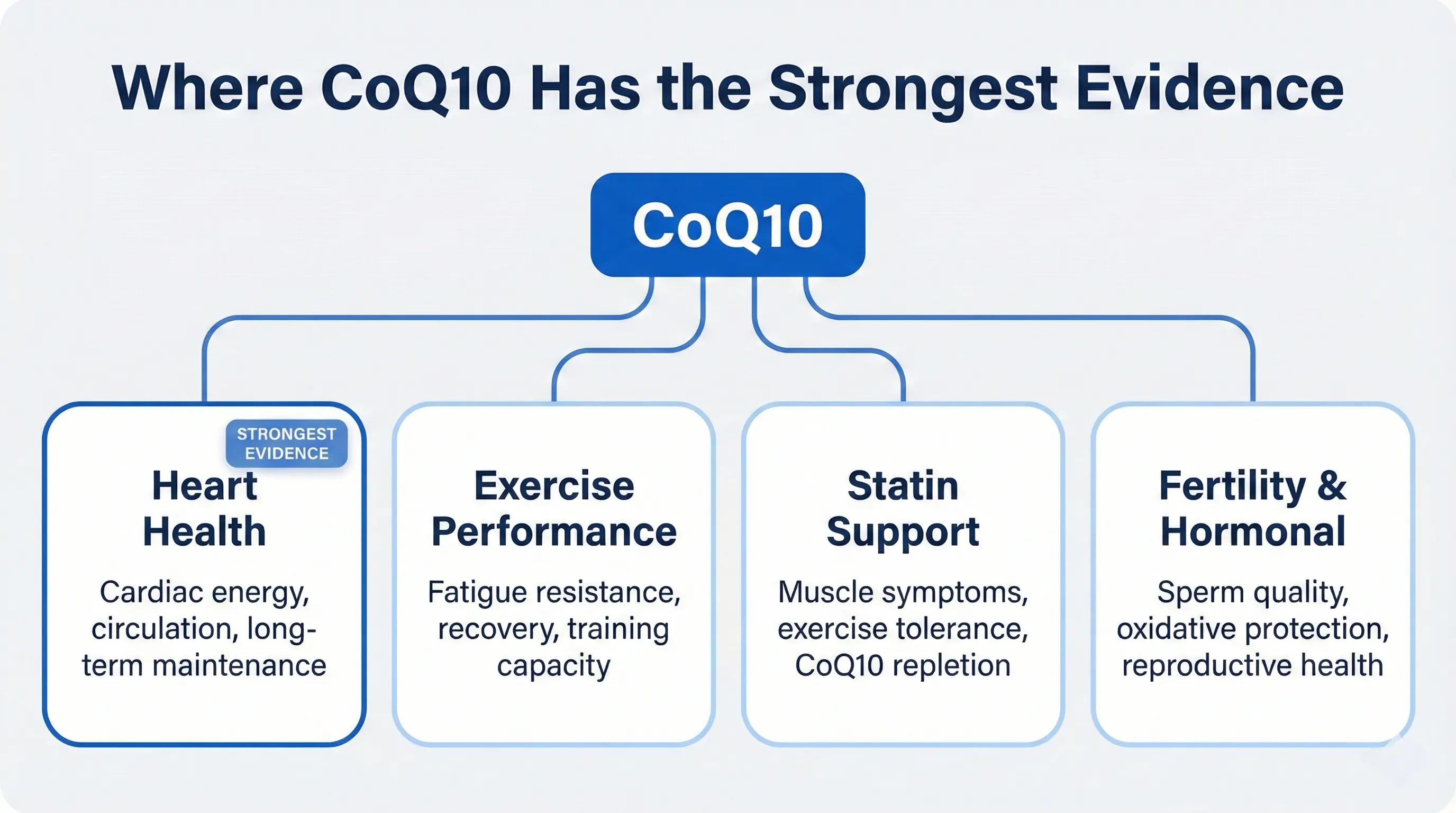 Where CoQ10 Has the Strongest Evidence

CoQ10

STRONGEST EVIDENCE

Heart Health

Cardiac energy, circulation, long-term maintenance

Exercise Performance

Fatigue resistance, recovery, training capacity

Statin Support

Muscle symptoms, exercise tolerance, CoQ10 repletion

Fertility & Hormonal

Sperm quality, oxidative protection, reproductive health